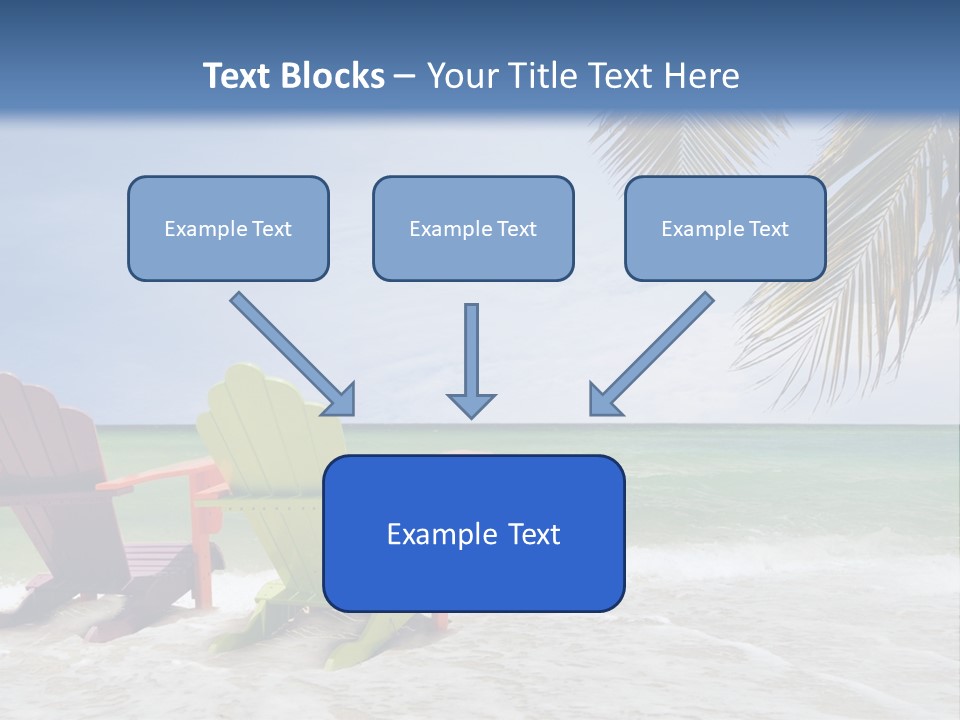 Text Blocks – Your Title Text Here

Example Text

Example Text

Example Text

Example Text